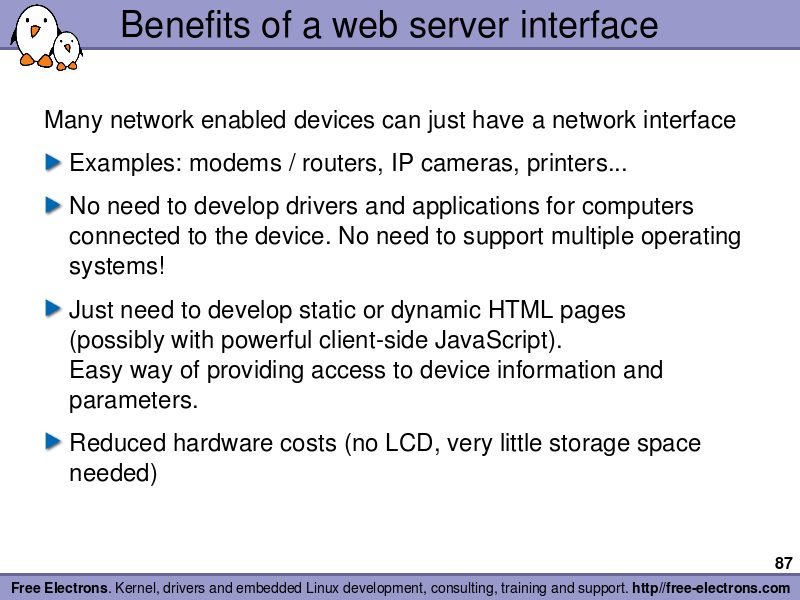 Benefits of a web server interface

Many network enabled devices can just have a network interface

Examples: modems / routers, IP cameras, printers...

No need to develop drivers and applications for computers connected to the device. No need to support multiple operating systems!

Just need to develop static or dynamic HTML pages (possibly with powerful client-side JavaScript).
Easy way of providing access to device information and parameters.

Reduced hardware costs (no LCD, very little storage space needed)

87

Free Electrons. Kernel, drivers and embedded Linux development, consulting, training and support. http//free-electrons.com